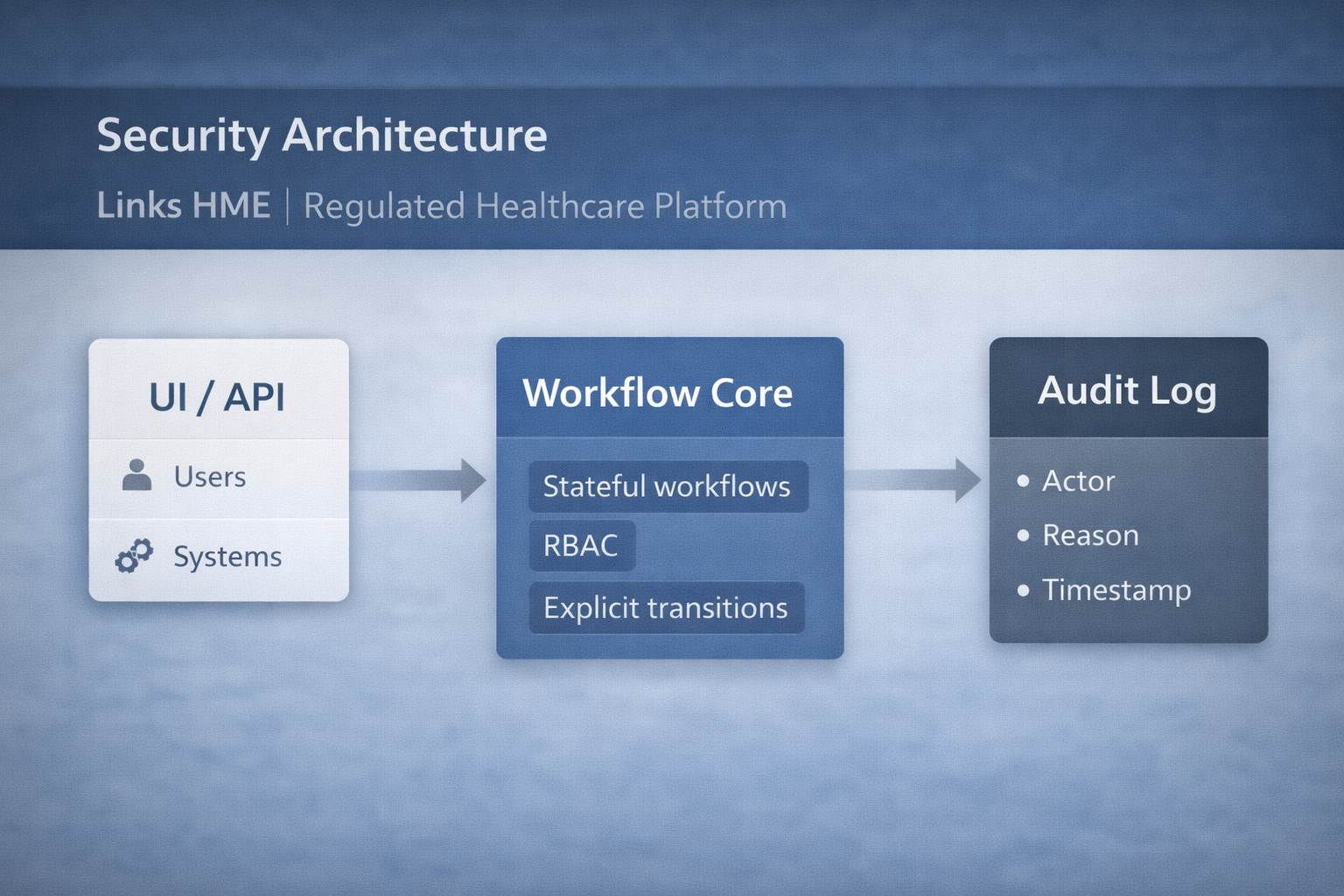 Security Architecture

Links HME | Regulated Healthcare Platform

UI / API

Users

Systems

Workflow Core

Stateful workflows

RBAC

Explicit transitions

Audit Log

• Actor
• Reason
• Timestamp